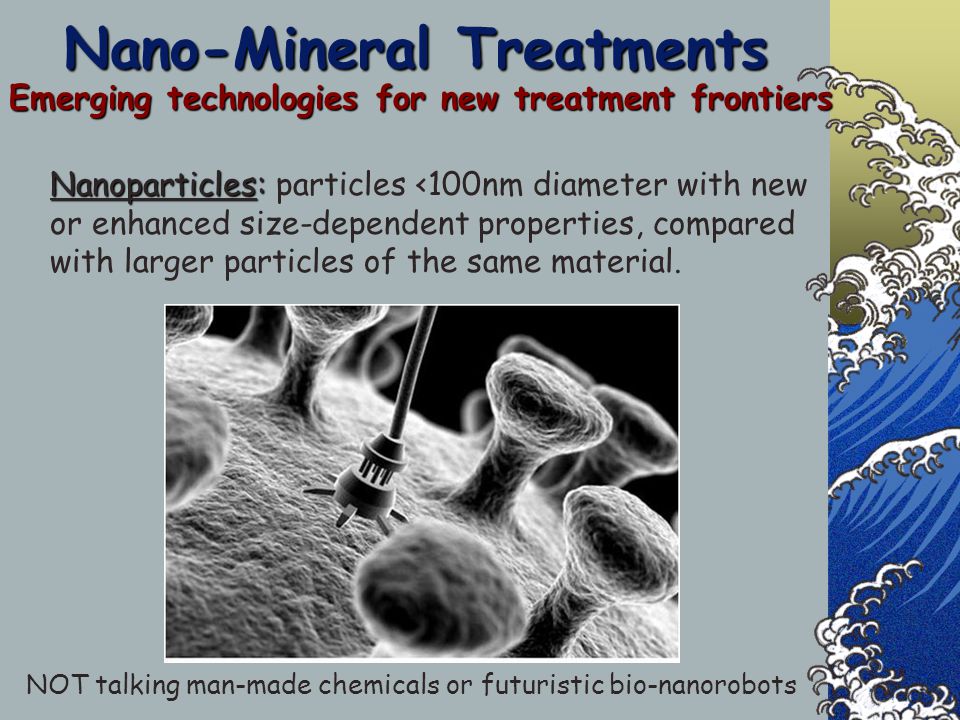 Nano-Mineral Treatments
Emerging technologies for new treatment frontiers

Nanoparticles: particles <100nm diameter with new or enhanced size-dependent properties, compared with larger particles of the same material.

NOT talking man-made chemicals or futuristic bio-nanorobots